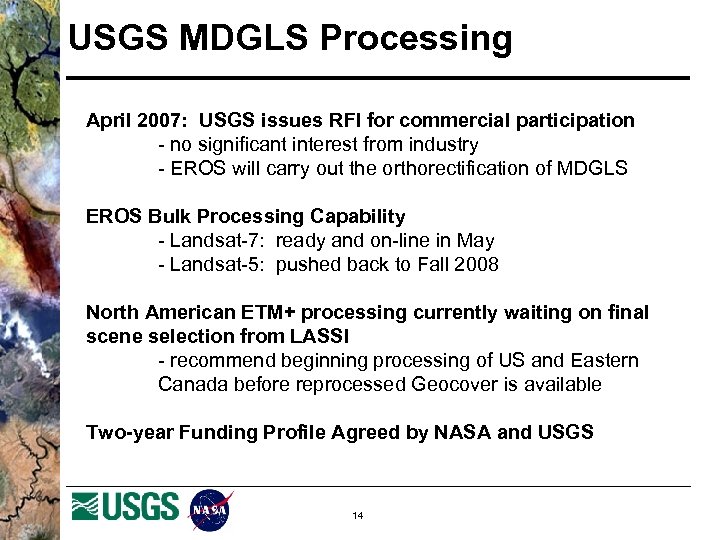 USGS MDGLS Processing

April 2007: USGS issues RFI for commercial participation
- no significant interest from industry
- EROS will carry out the orthorectification of MDGLS

EROS Bulk Processing Capability
- Landsat-7: ready and on-line in May
- Landsat-5: pushed back to Fall 2008

North American ETM+ processing currently waiting on final scene selection from LASSI
- recommend beginning processing of US and Eastern Canada before reprocessed Geocover is available

Two-year Funding Profile Agreed by NASA and USGS

USGS NASA

14